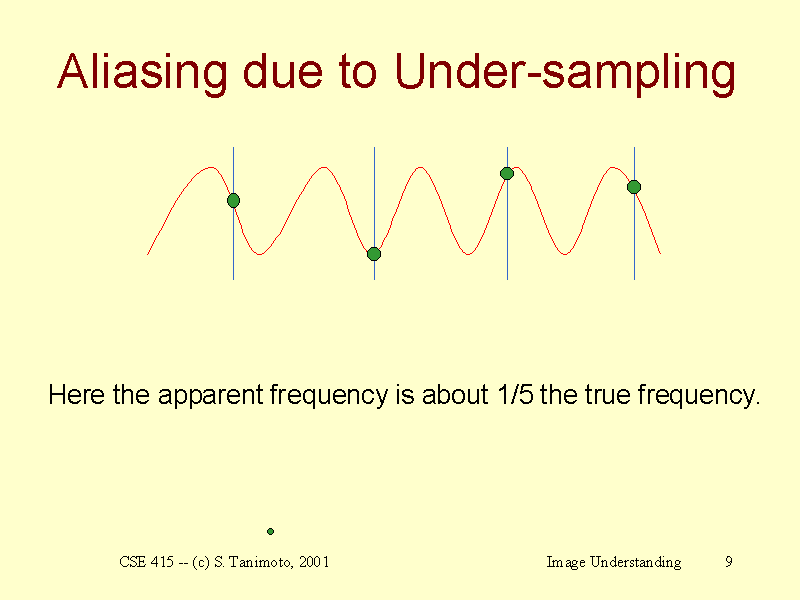 Aliasing due to Under-sampling

Here the apparent frequency is about 1/5 the true frequency.

CSE 415 -- (c) S. Tanimoto, 2001

Image Understanding

9